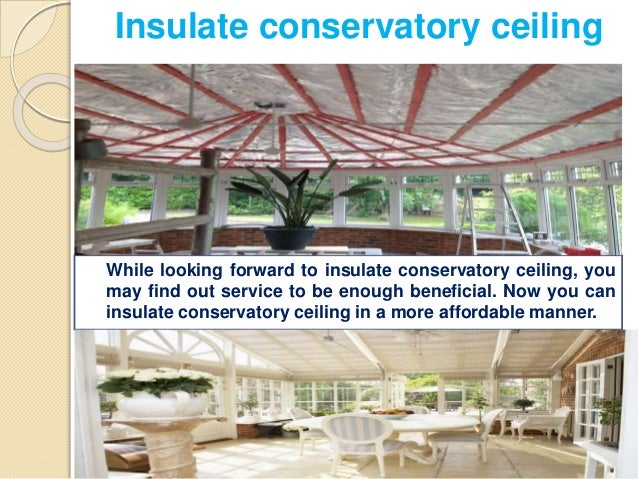 Insulate conservatory ceiling

While looking forward to insulate conservatory ceiling, you may find out service to be enough beneficial. Now you can insulate conservatory ceiling in a more affordable manner.